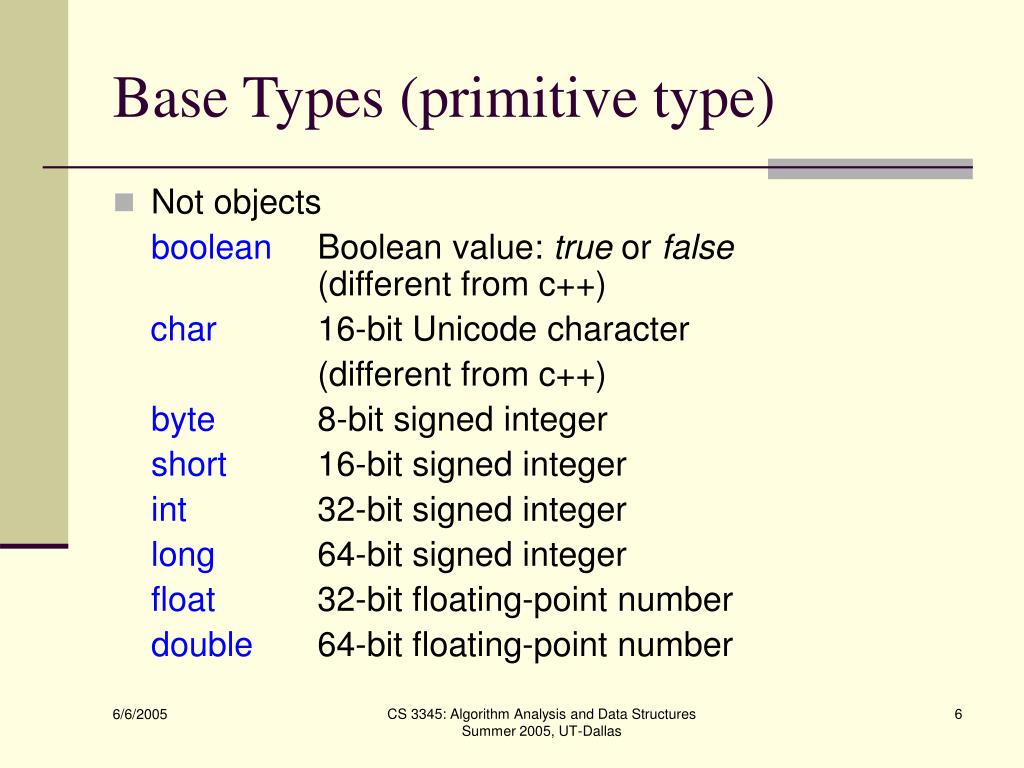 Base Types (primitive type)

Not objects

boolean Boolean value: true or false (different from c++)

char 16-bit Unicode character

(different from c++)

byte 8-bit signed integer

short 16-bit signed integer

int 32-bit signed integer

long 64-bit signed integer

float 32-bit floating-point number

double 64-bit floating-point number

6/6/2005

CS 3345: Algorithm Analysis and Data Structures
Summer 2005, UT-Dallas

6